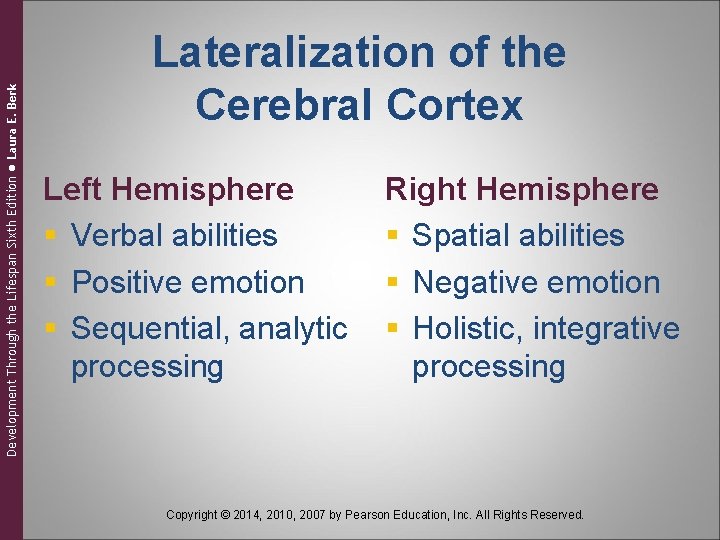 Development Through the Lifespan Sixth Edition ● Laura E. Berk

Lateralization of the Cerebral Cortex

Left Hemisphere
- Verbal abilities
- Positive emotion
- Sequential, analytic processing

Right Hemisphere
- Spatial abilities
- Negative emotion
- Holistic, integrative processing

Copyright © 2014, 2010, 2007 by Pearson Education, Inc. All Rights Reserved.